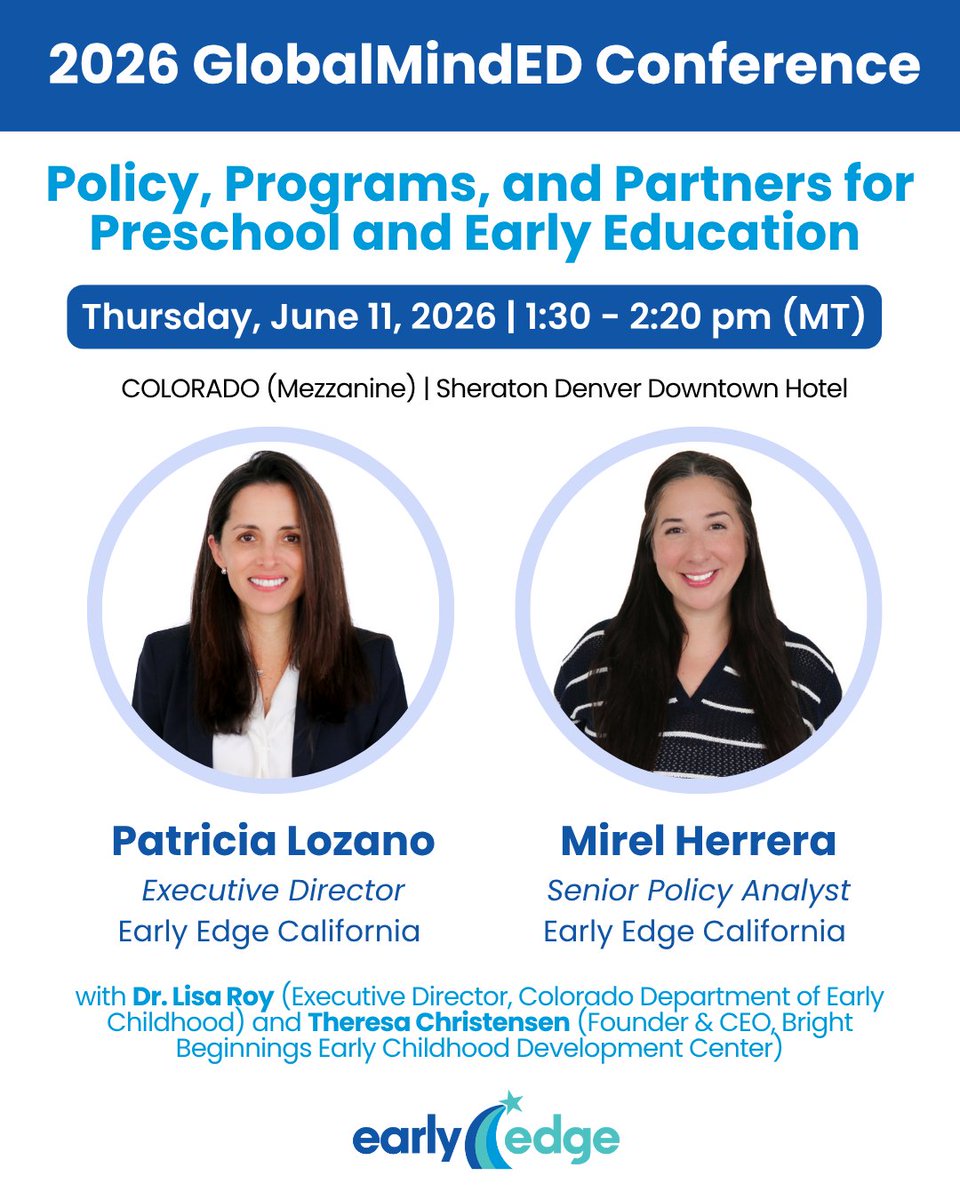 2026 GlobalMindED Conference

Policy, Programs, and Partners for Preschool and Early Education

Thursday, June 11, 2026 | 1:30 - 2:20 pm (MT)

COLORADO (Mezzanine) | Sheraton Denver Downtown Hotel

Patricia Lozano
Executive Director
Early Edge California

Mirel Herrera
Senior Policy Analyst
Early Edge California

with Dr. Lisa Roy (Executive Director, Colorado Department of Early Childhood) and Theresa Christensen (Founder & CEO, Bright Beginnings Early Childhood Development Center)

early edge